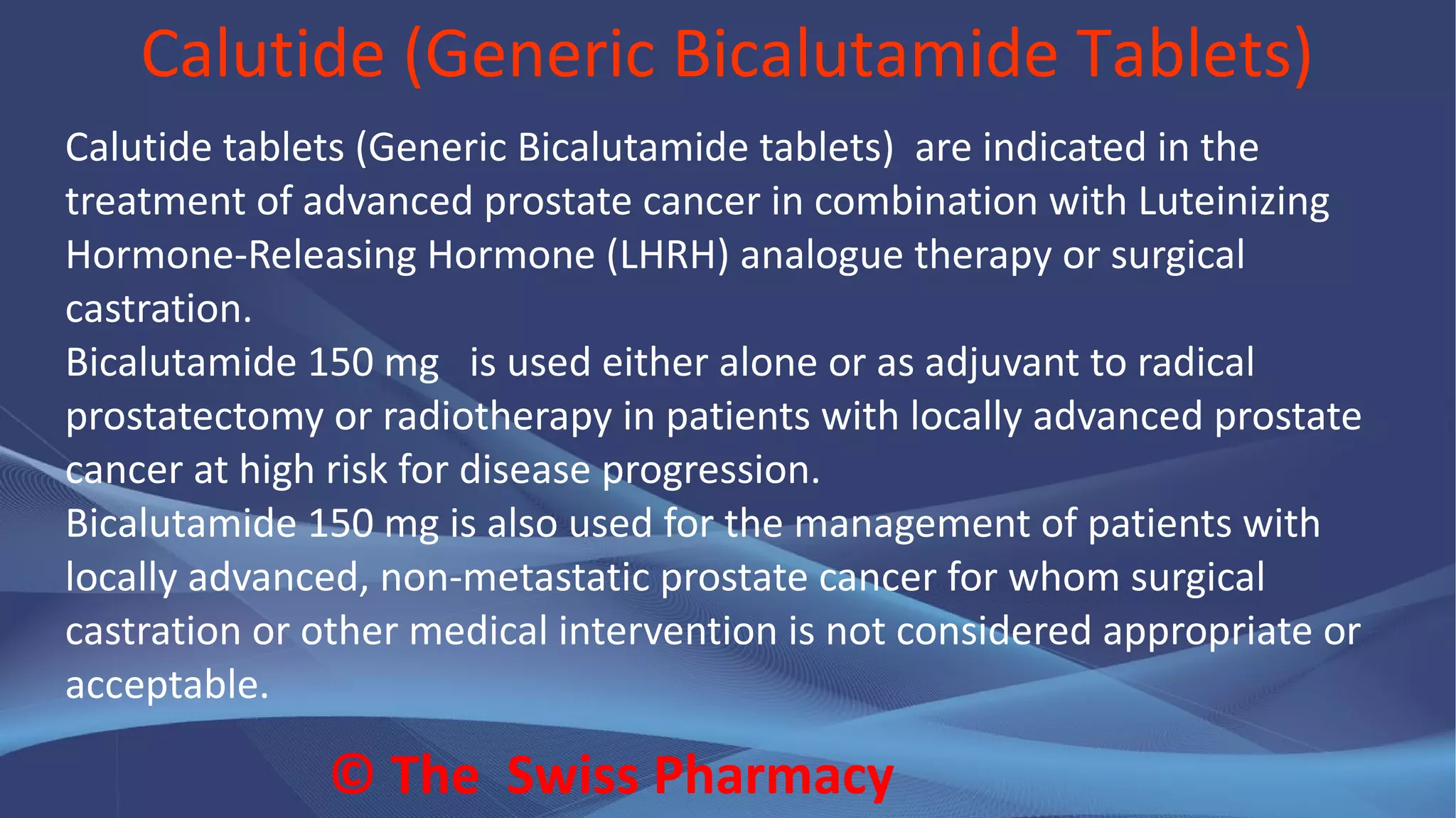 Calutide (Generic Bicalutamide Tablets)

Calutide tablets (Generic Bicalutamide tablets) are indicated in the treatment of advanced prostate cancer in combination with Luteinizing Hormone-Releasing Hormone (LHRH) analogue therapy or surgical castration.
Bicalutamide 150 mg is used either alone or as adjuvant to radical prostatectomy or radiotherapy in patients with locally advanced prostate cancer at high risk for disease progression.
Bicalutamide 150 mg is also used for the management of patients with locally advanced, non-metastatic prostate cancer for whom surgical castration or other medical intervention is not considered appropriate or acceptable.

© The Swiss Pharmacy